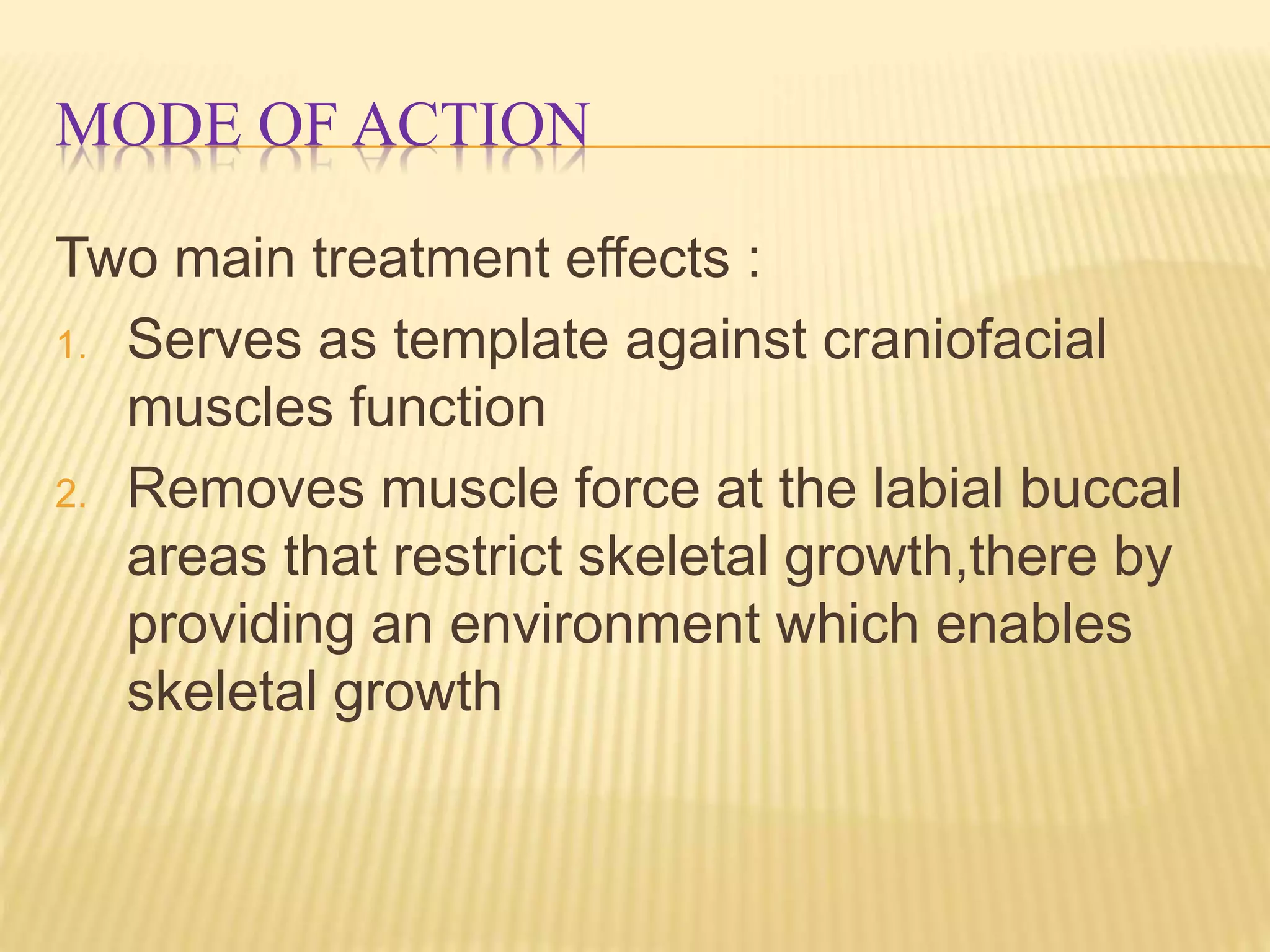 MODE OF ACTION

Two main treatment effects :

1. Serves as template against craniofacial muscles function
2. Removes muscle force at the labial buccal areas that restrict skeletal growth,there by providing an environment which enables skeletal growth